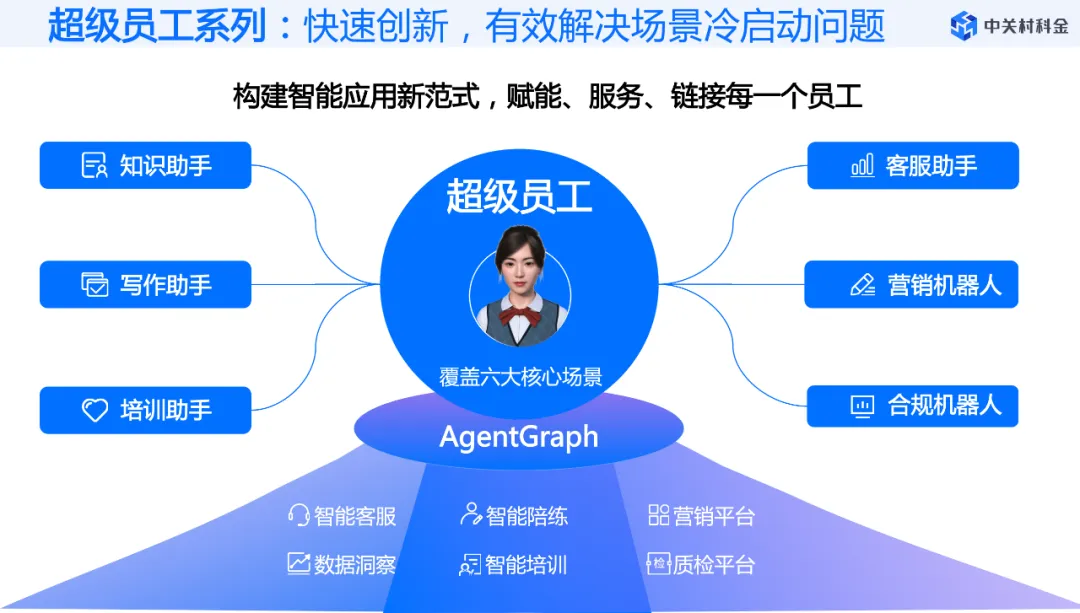 超级员工系列：快速创新，有效解决场景冷启动问题

中关村科金

构建智能应用新范式，赋能、服务、链接每一个员工

知识助手

写作助手

培训助手

超级员工

覆盖六大核心场景

客服助手

营销机器人

合规机器人

AgentGraph

智能客服

智能陪练

营销平台

数据洞察

智能培训

质检平台